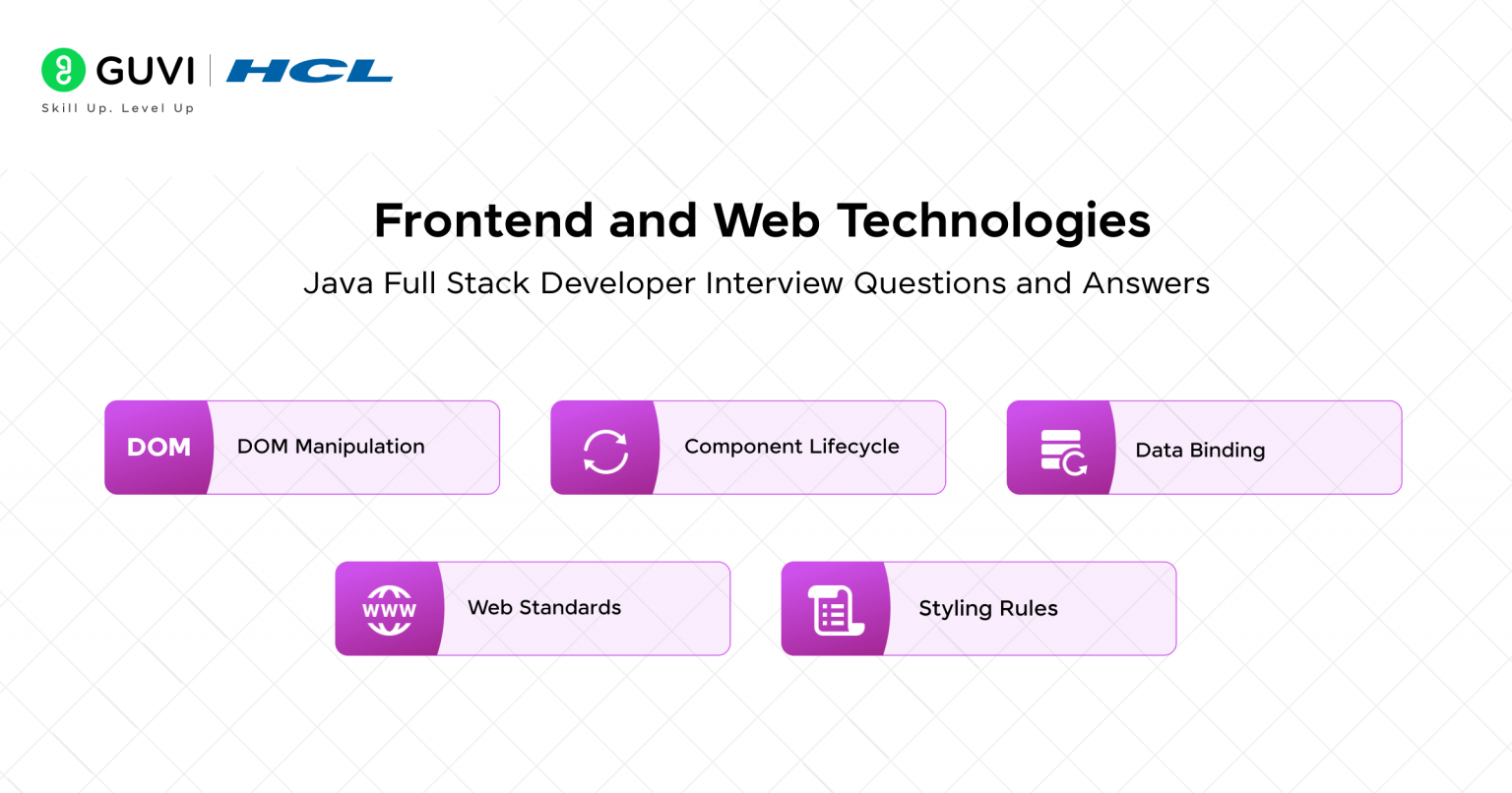 GUVI | HCL
Skill Up. Level Up

Frontend and Web Technologies

Java Full Stack Developer Interview Questions and Answers

DOM DOM Manipulation

Component Lifecycle

Data Binding

WWW Web Standards

Styling Rules